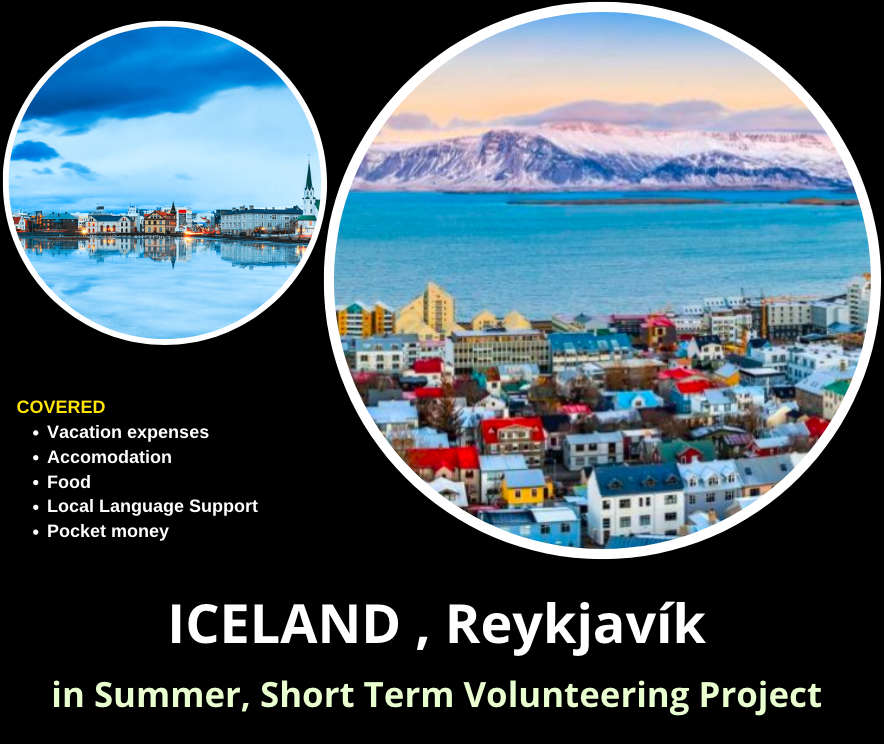 COVERED

- Vacation expenses
- Accomodation
- Food
- Local Language Support
- Pocket money

ICELAND , Reykjavík

in Summer, Short Term Volunteering Project